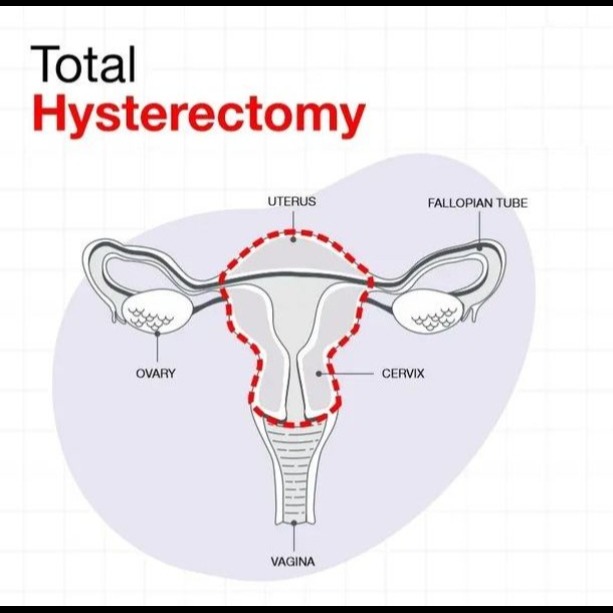 Total
Hysterectomy

UTERUS

FALLOPIAN TUBE

OVARY

CERVIX

VAGINA